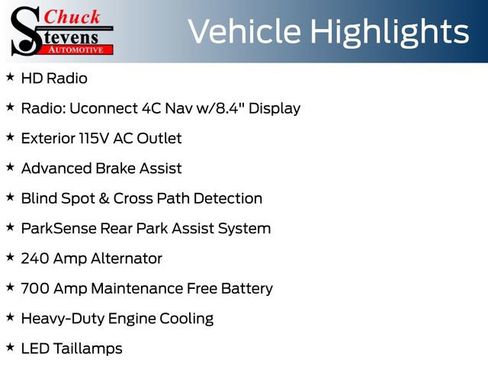 Chuck Stevens AUTOMOTIVE

Vehicle Highlights

★ HD Radio

★ Radio: Uconnect 4C Nav w/8.4" Display

★ Exterior 115V AC Outlet

★ Advanced Brake Assist

★ Blind Spot & Cross Path Detection

★ ParkSense Rear Park Assist System

★ 240 Amp Alternator

★ 700 Amp Maintenance Free Battery

★ Heavy-Duty Engine Cooling

★ LED Taillamps